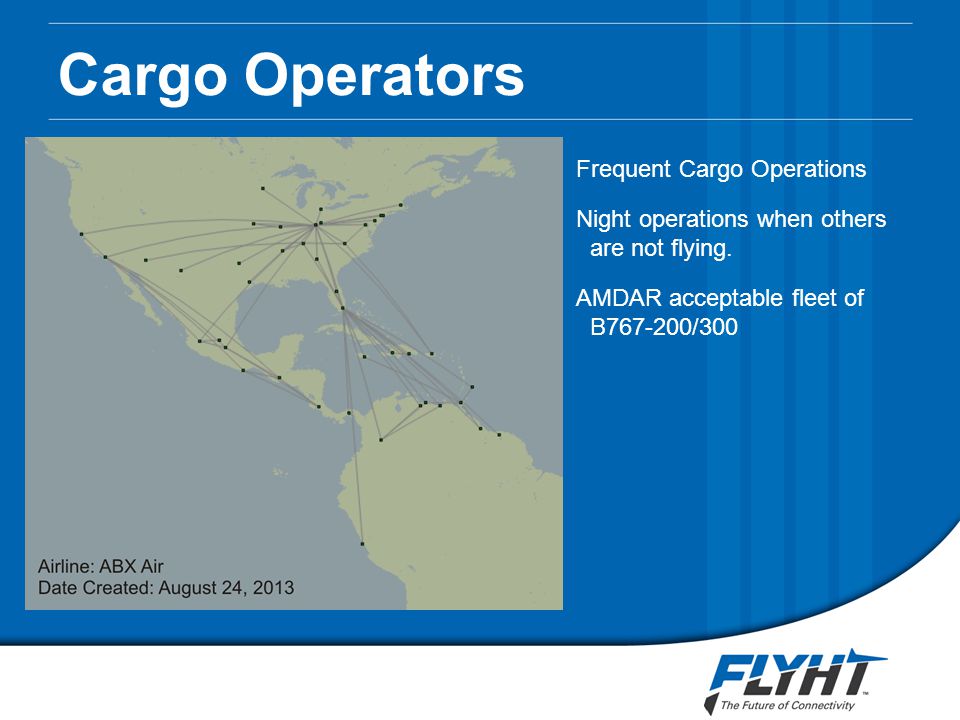 Cargo Operators

Airline: ABX Air
Date Created: August 24, 2013

Frequent Cargo Operations

Night operations when others are not flying.

AMDAR acceptable fleet of B767-200/300

FLYHT™
The Future of Connectivity